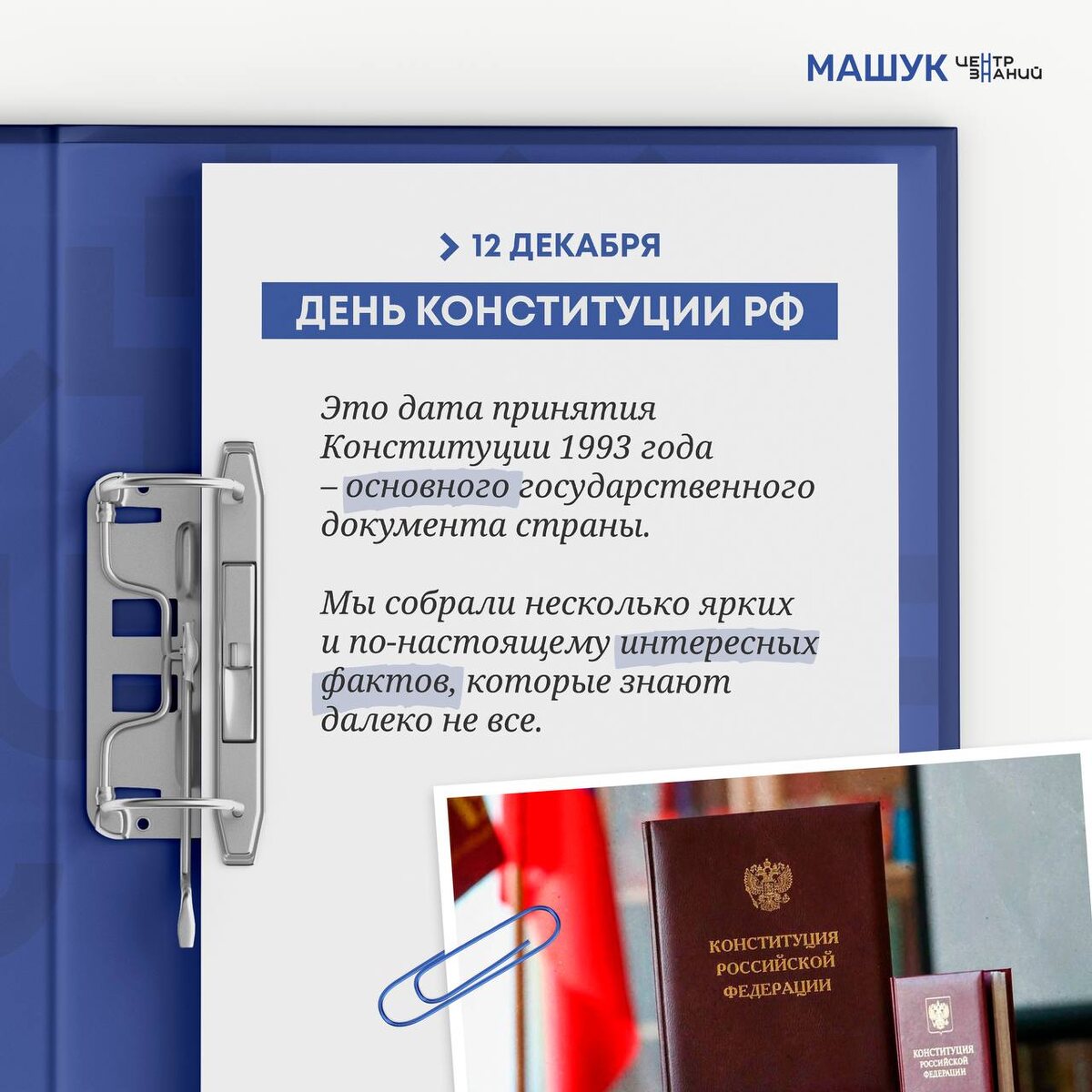 МАШУК ЦЕНТР ЗНАНИЙ

12 ДЕКАБРЯ

ДЕНЬ КОНСТИТУЦИИ РФ

Это дата принятия Конституции 1993 года – основного государственного документа страны.

Мы собрали несколько ярких и по-настоящему интересных фактов, которые знают далеко не все.

КОНСТИТУЦИЯ РОССИЙСКОЙ ФЕДЕРАЦИИ

КОНСТИТУЦИЯ РОССИЙСКОЙ ФЕДЕРАЦИИ